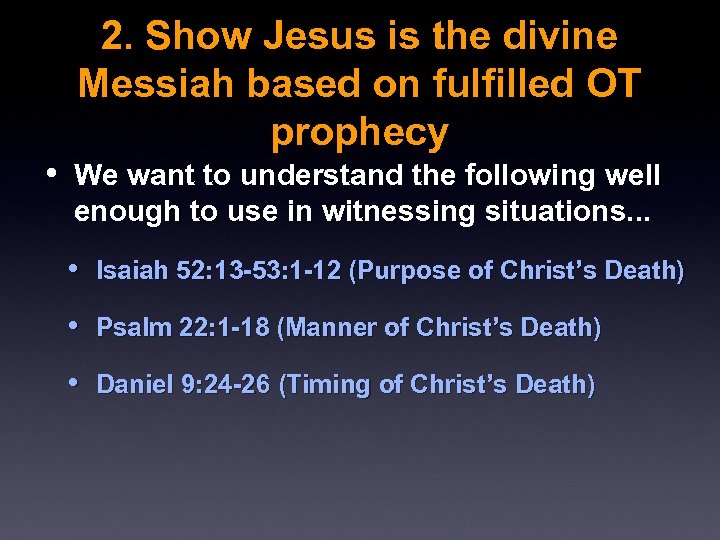 2. Show Jesus is the divine Messiah based on fulfilled OT prophecy

• We want to understand the following well enough to use in witnessing situations...

• Isaiah 52:13-53:1-12 (Purpose of Christ's Death)

• Psalm 22:1-18 (Manner of Christ's Death)

• Daniel 9:24-26 (Timing of Christ's Death)